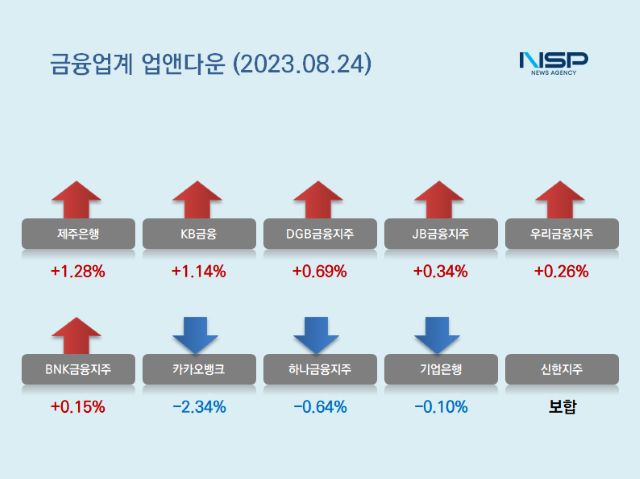 금융업계 업앤다운 (2023.08.24)

NSP
NEWS AGENCY

제주은행
+1.28%

KB금융
+1.14%

DGB금융지주
+0.69%

JB금융지주
+0.34%

우리금융지주
+0.26%

BNK금융지주
+0.15%

카카오뱅크
−2.34%

하나금융지주
−0.64%

기업은행
−0.10%

신한지주
보합